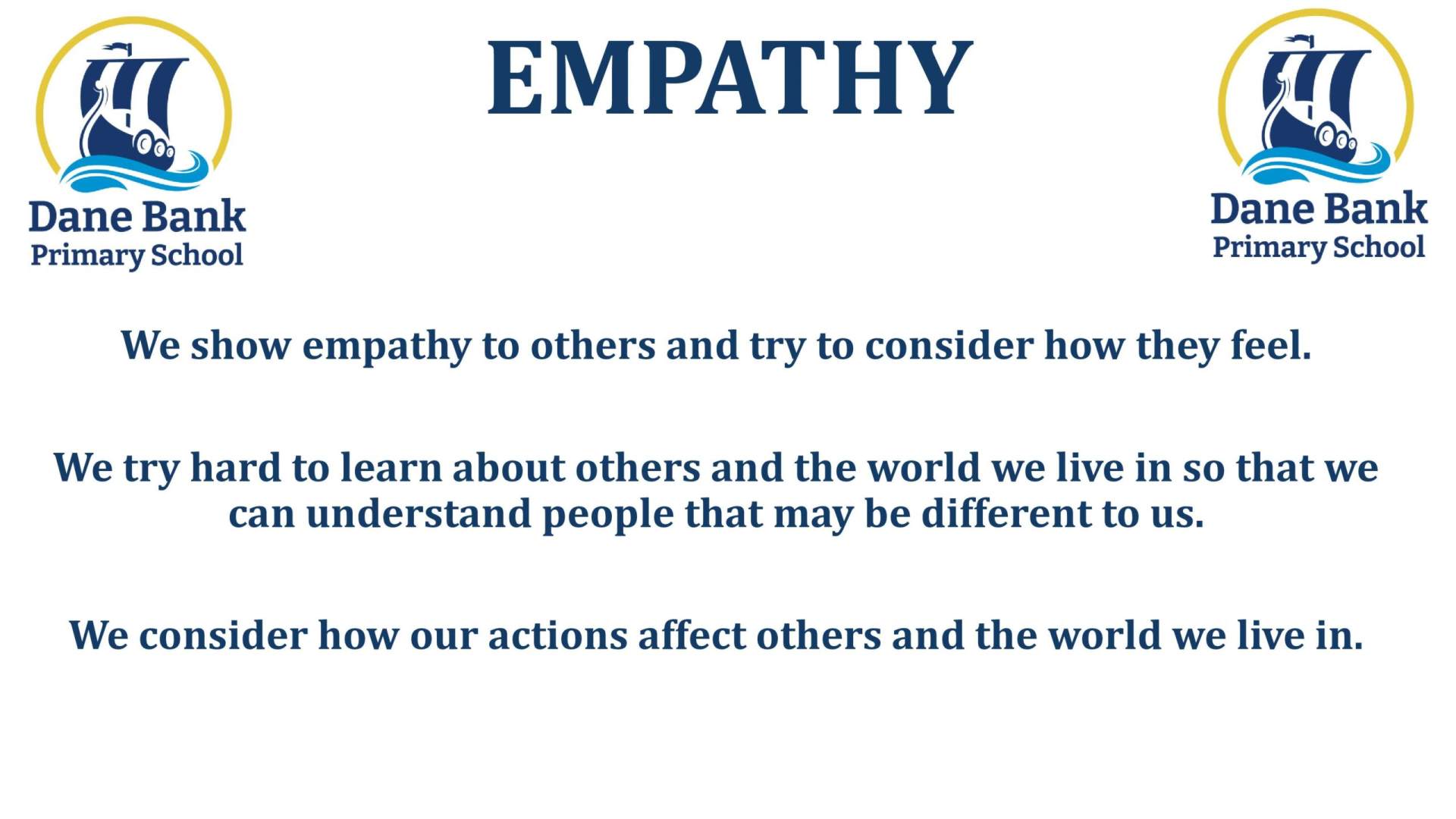 Dane Bank
Primary School

EMPATHY

Dane Bank
Primary School

We show empathy to others and try to consider how they feel.

We try hard to learn about others and the world we live in so that we can understand people that may be different to us.

We consider how our actions affect others and the world we live in.